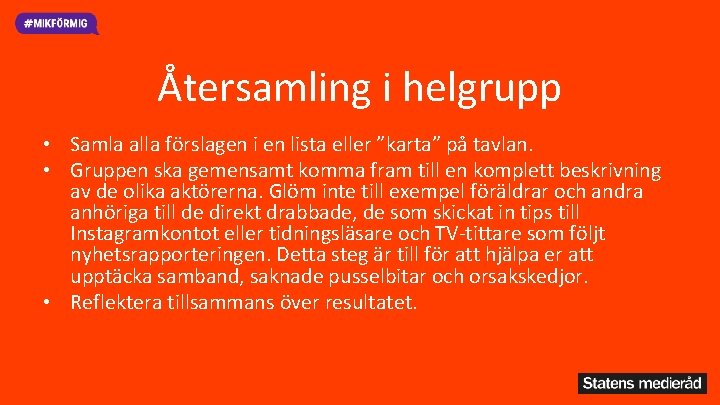 #MIKFÖRMIG

Återsamling i helgrupp

• Samla alla förslagen i en lista eller ”karta” på tavlan.
• Gruppen ska gemensamt komma fram till en komplett beskrivning av de olika aktörerna. Glöm inte till exempel föräldrar och andra anhöriga till de direkt drabbade, de som skickat in tips till Instagramkontot eller tidningsläsare och TV-tittare som följt nyhetsrapporteringen. Detta steg är till för att hjälpa er att upptäcka samband, saknade pusselbitar och orsakskedjor.
• Reflektera tillsammans över resultatet.

Statens medieråd